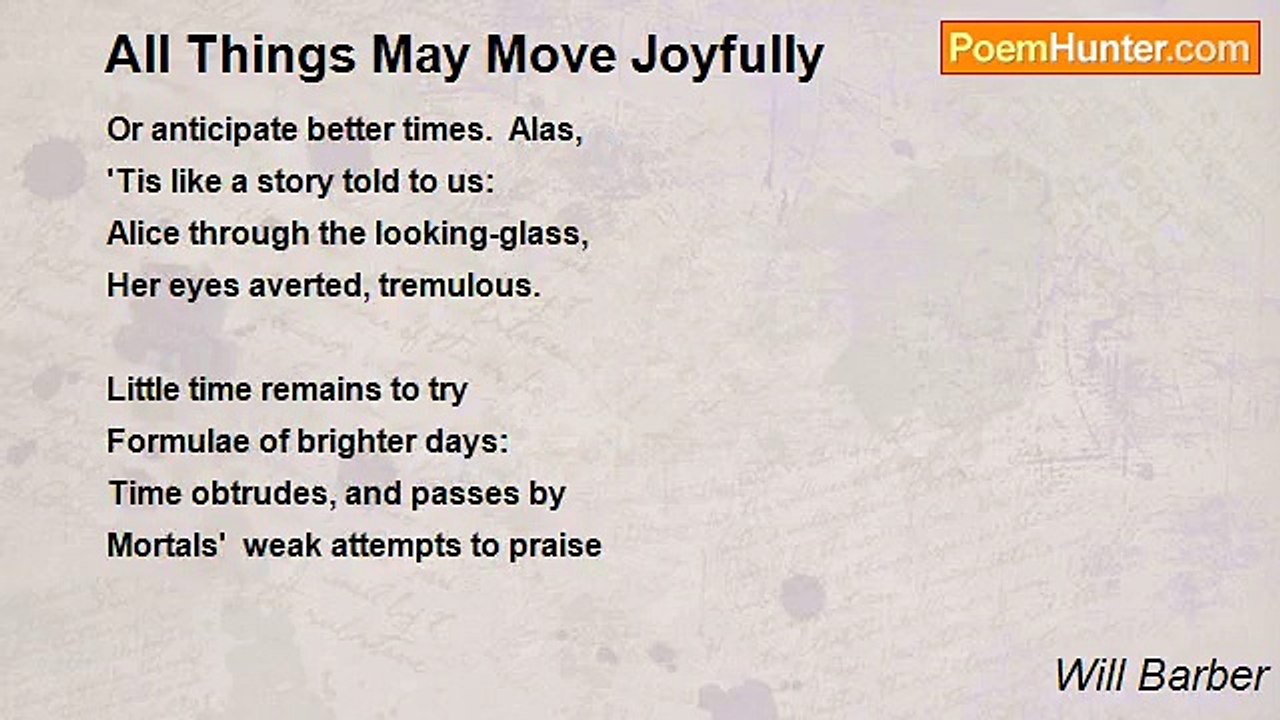 All Things May Move Joyfully

PoemHunter.com

Or anticipate better times.  Alas,
'Tis like a story told to us:
Alice through the looking-glass,
Her eyes averted, tremulous.

Little time remains to try
Formulae of brighter days:
Time obtrudes, and passes by
Mortals'  weak attempts to praise

Will Barber